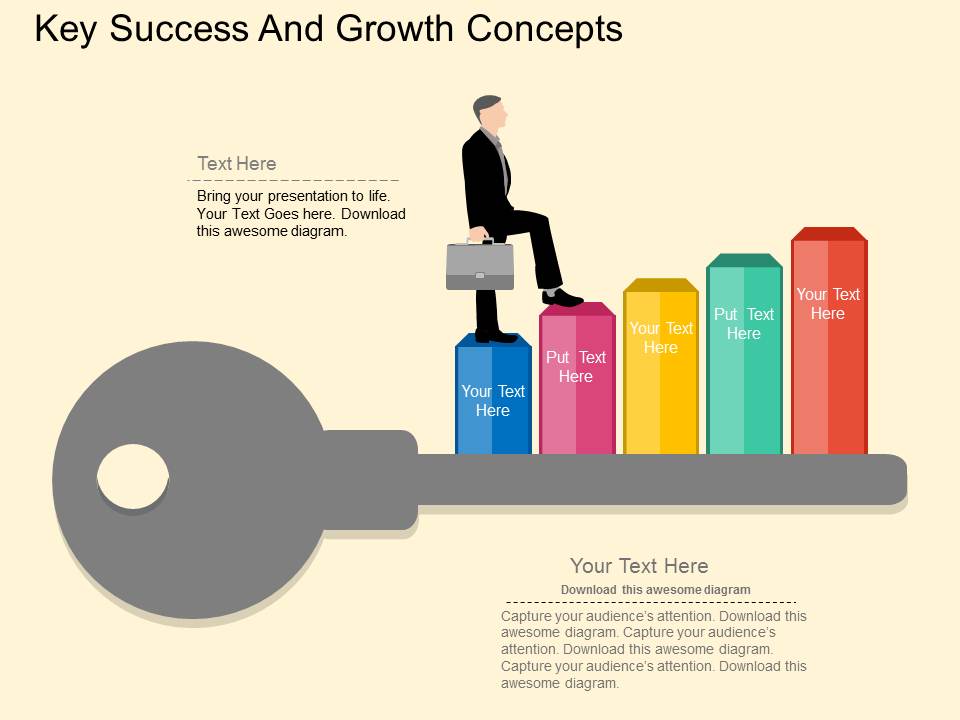 Key Success And Growth Concepts

Text Here

Bring your presentation to life. Your Text Goes here. Download this awesome diagram.

Your Text Here

Put Text Here

Your Text Here

Put Text Here

Your Text Here

Your Text Here

Download this awesome diagram

Capture your audience's attention. Download this awesome diagram. Capture your audience's attention. Download this awesome diagram. Capture your audience's attention. Download this awesome diagram.